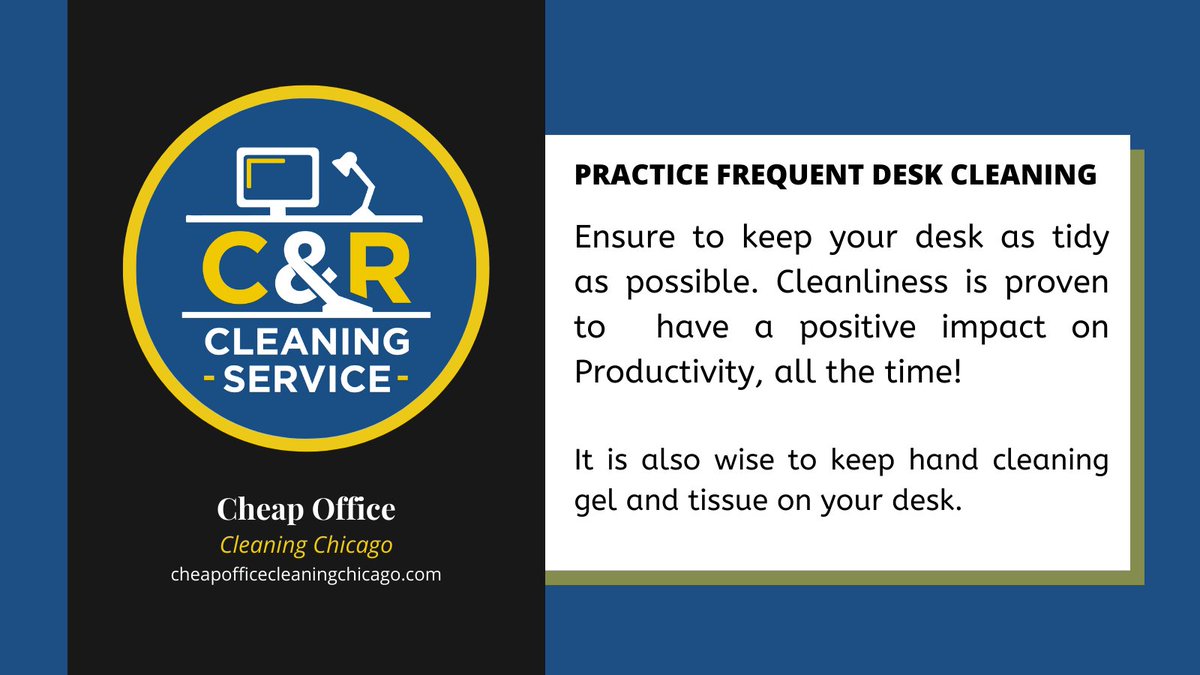 C&R
CLEANING
- SERVICE -

Cheap Office
Cleaning Chicago
cheapofficecleaningchicago.com

PRACTICE FREQUENT DESK CLEANING

Ensure to keep your desk as tidy as possible. Cleanliness is proven to have a positive impact on Productivity, all the time!

It is also wise to keep hand cleaning gel and tissue on your desk.